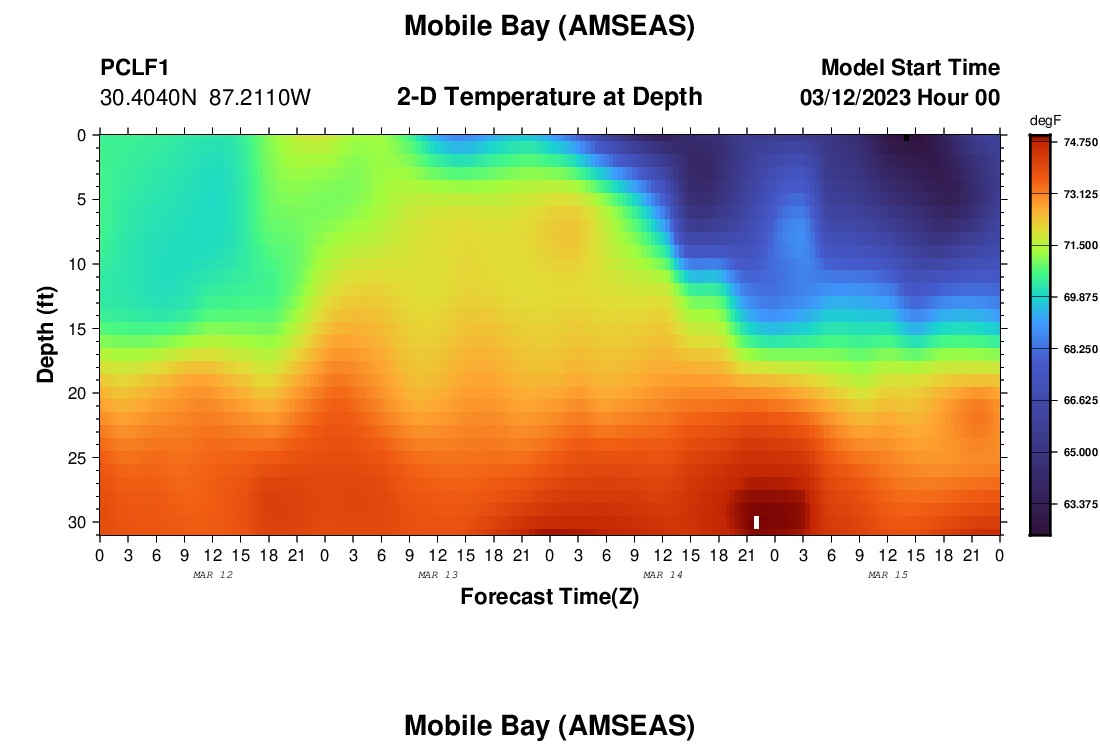 Mobile Bay (AMSEAS)

PCLF1
30.4040N 87.2110W

2-D Temperature at Depth

Model Start Time
03/12/2023 Hour 00

degF
74.750
73.125
71.500
69.875
68.250
66.625
65.000
63.375

Depth (ft)
0
5
10
15
20
25
30

0 3 6 9 12 15 18 21 0 3 6 9 12 15 18 21 0 3 6 9 12 15 18 21 0 3 6 9 12 15 18 21 0
MAR 12
MAR 13
MAR 14
MAR 15

Forecast Time(Z)

Mobile Bay (AMSEAS)